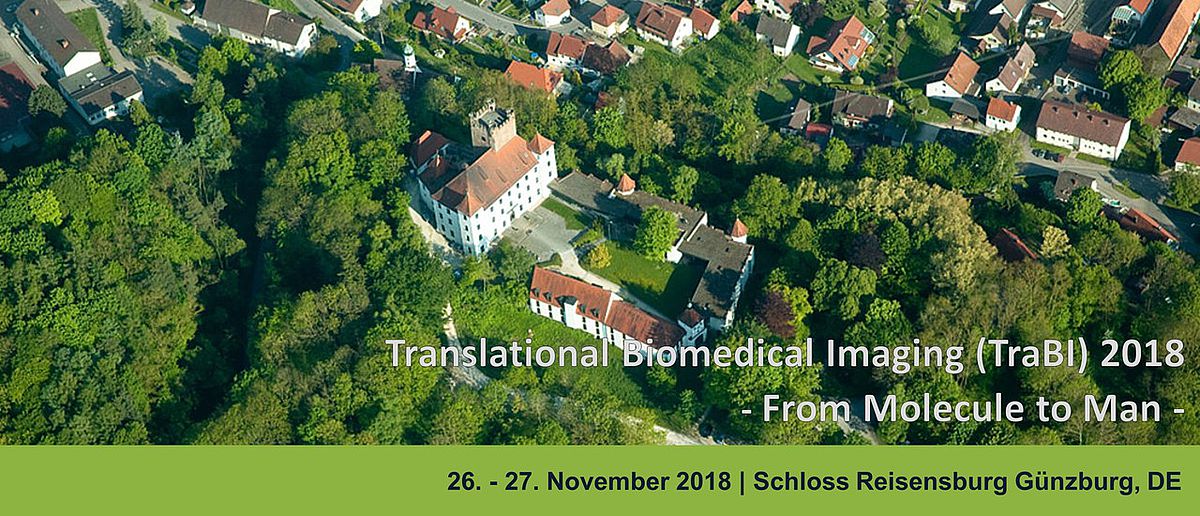 Translational Biomedical Imaging (TraBI) 2018
- From Molecule to Man -

26. - 27. November 2018 | Schloss Reisensburg Günzburg, DE